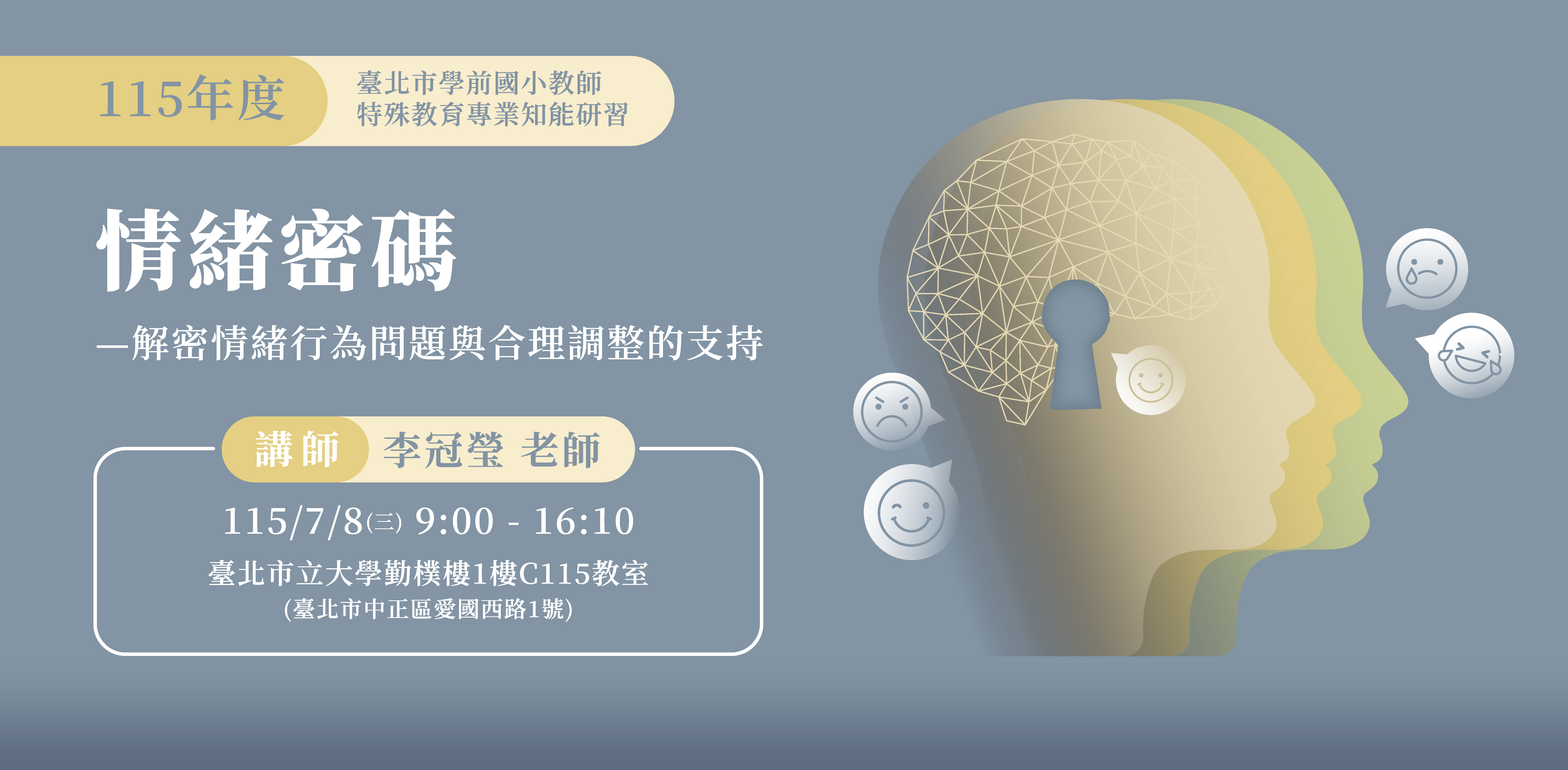 115年度

臺北市學前國小教師
特殊教育專業知能研習

情緒密碼

—解密情緒行為問題與合理調整的支持

講師 李冠瑩 老師

115/7/8㈢ 9:00 - 16:10
臺北市立大學勤樸樓1樓C115教室
(臺北市中正區愛國西路1號)